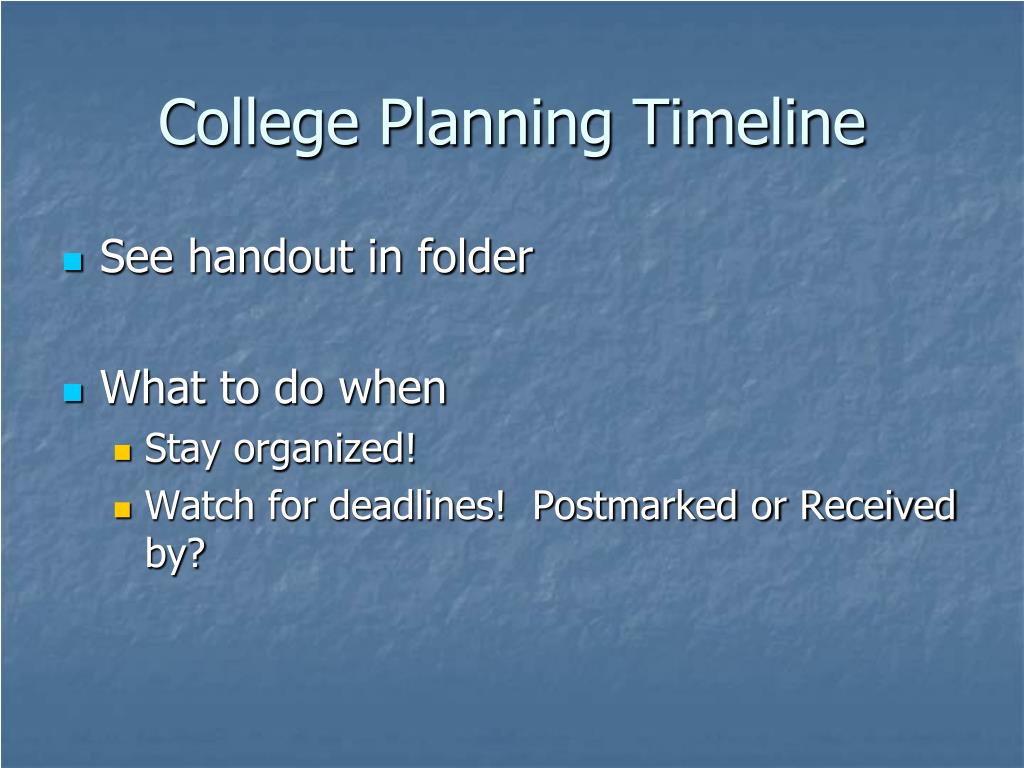 College Planning Timeline

- See handout in folder

- What to do when
  - Stay organized!
  - Watch for deadlines!  Postmarked or Received by?